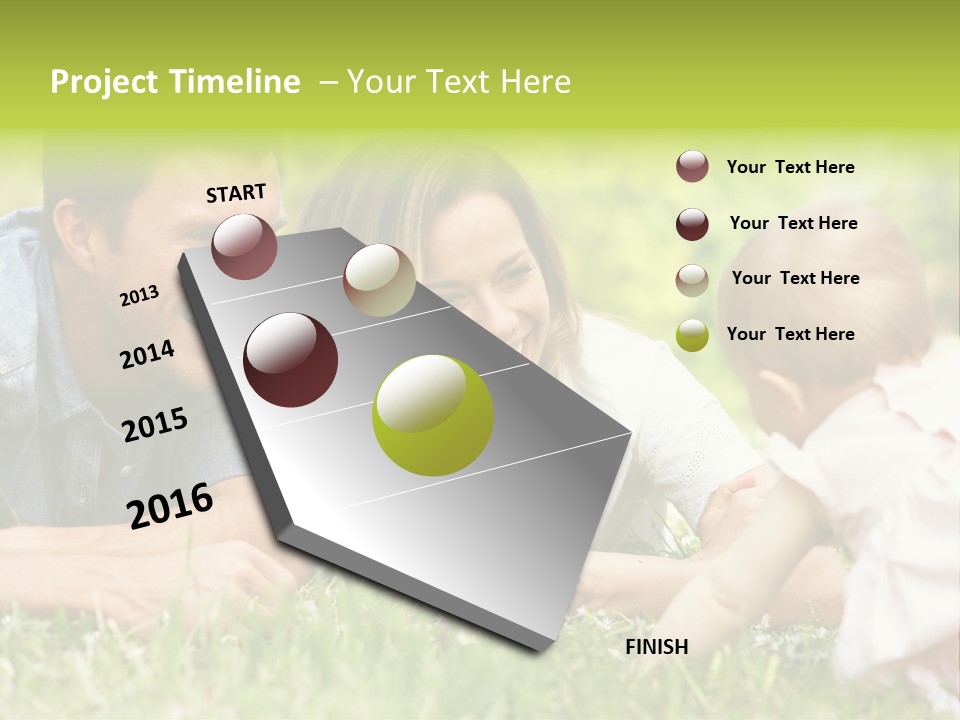 Project Timeline – Your Text Here

START

2013

2014

2015

2016

FINISH

Your Text Here

Your Text Here

Your Text Here

Your Text Here